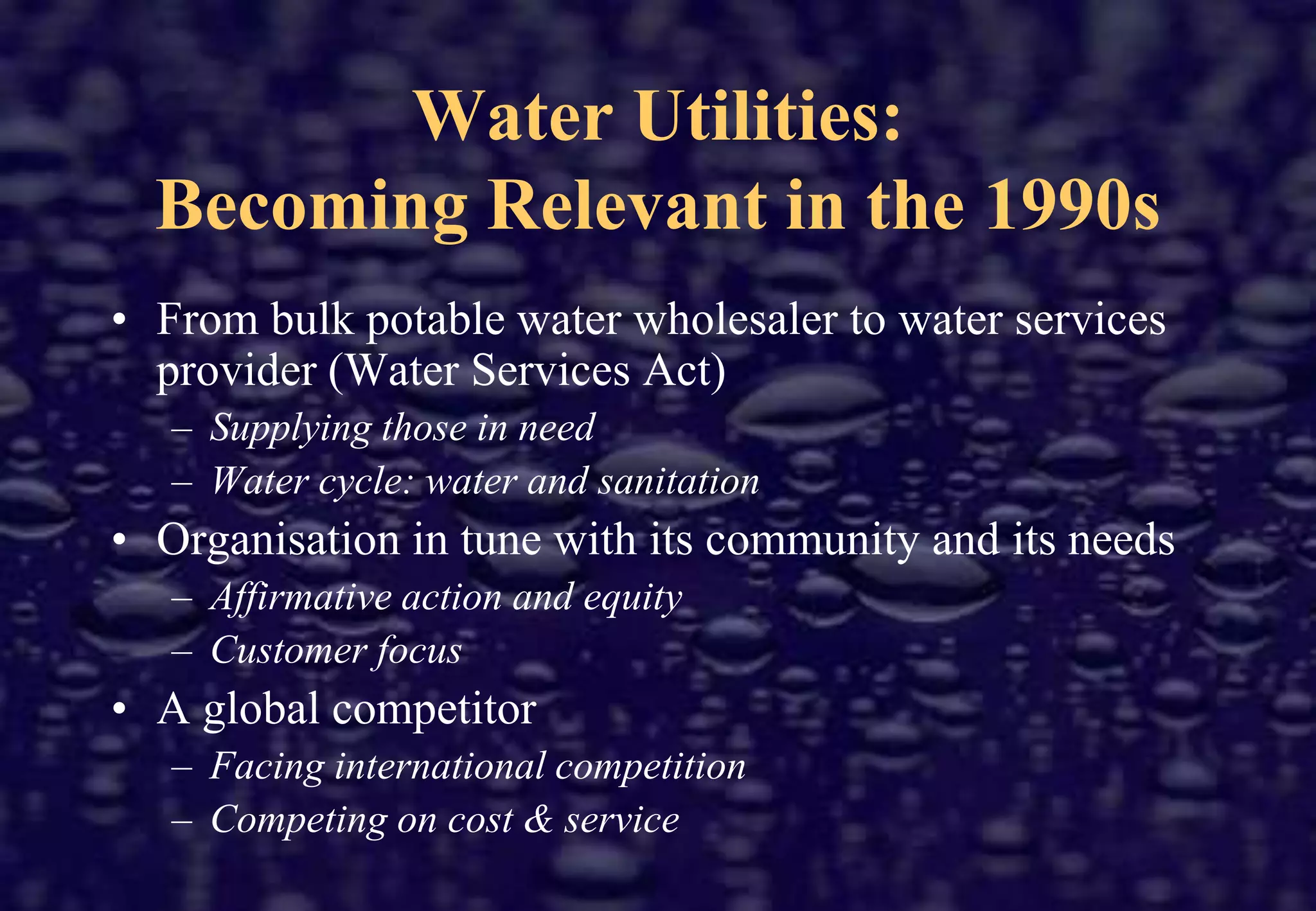 Water Utilities:
Becoming Relevant in the 1990s

• From bulk potable water wholesaler to water services provider (Water Services Act)
– Supplying those in need
– Water cycle: water and sanitation
• Organisation in tune with its community and its needs
– Affirmative action and equity
– Customer focus
• A global competitor
– Facing international competition
– Competing on cost & service